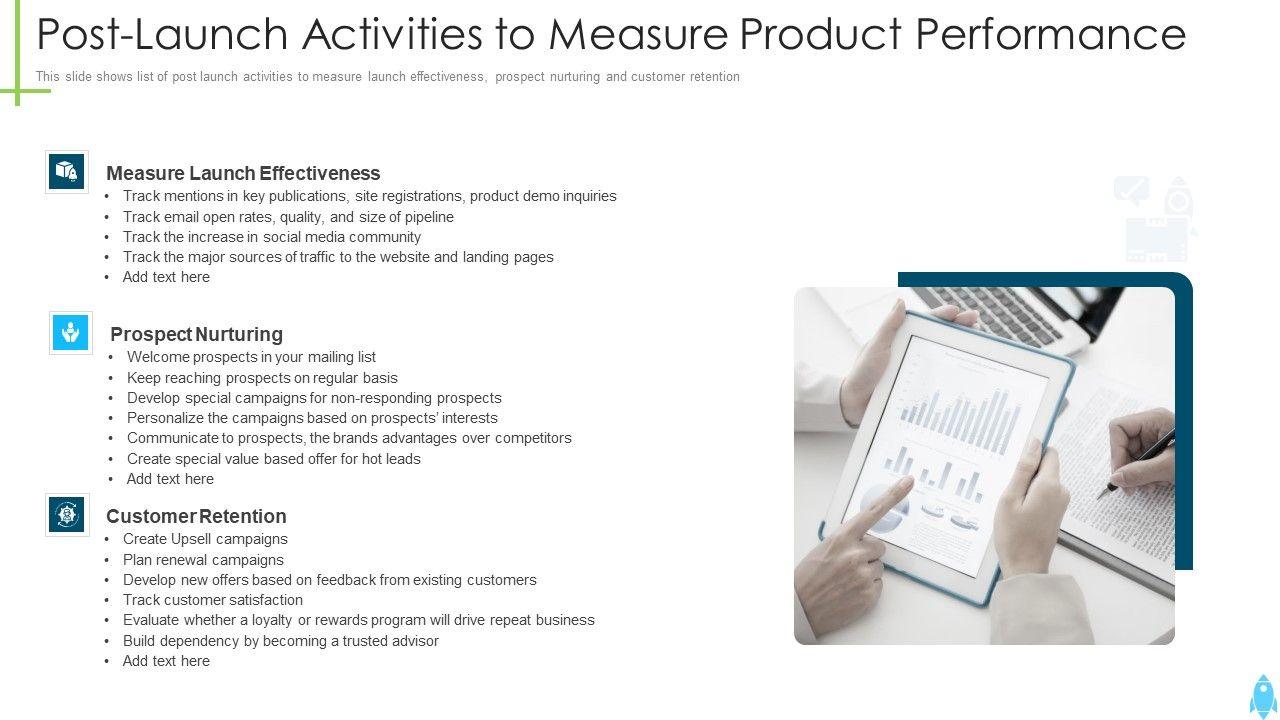 Post-Launch Activities to Measure Product Performance

This slide shows list of post launch activities to measure launch effectiveness, prospect nurturing and customer retention

Measure Launch Effectiveness
• Track mentions in key publications, site registrations, product demo inquiries
• Track email open rates, quality, and size of pipeline
• Track the increase in social media community
• Track the major sources of traffic to the website and landing pages
• Add text here

Prospect Nurturing
• Welcome prospects in your mailing list
• Keep reaching prospects on regular basis
• Develop special campaigns for non-responding prospects
• Personalize the campaigns based on prospects' interests
• Communicate to prospects, the brands advantages over competitors
• Create special value based offer for hot leads
• Add text here

Customer Retention
• Create Upsell campaigns
• Plan renewal campaigns
• Develop new offers based on feedback from existing customers
• Track customer satisfaction
• Evaluate whether a loyalty or rewards program will drive repeat business
• Build dependency by becoming a trusted advisor
• Add text here